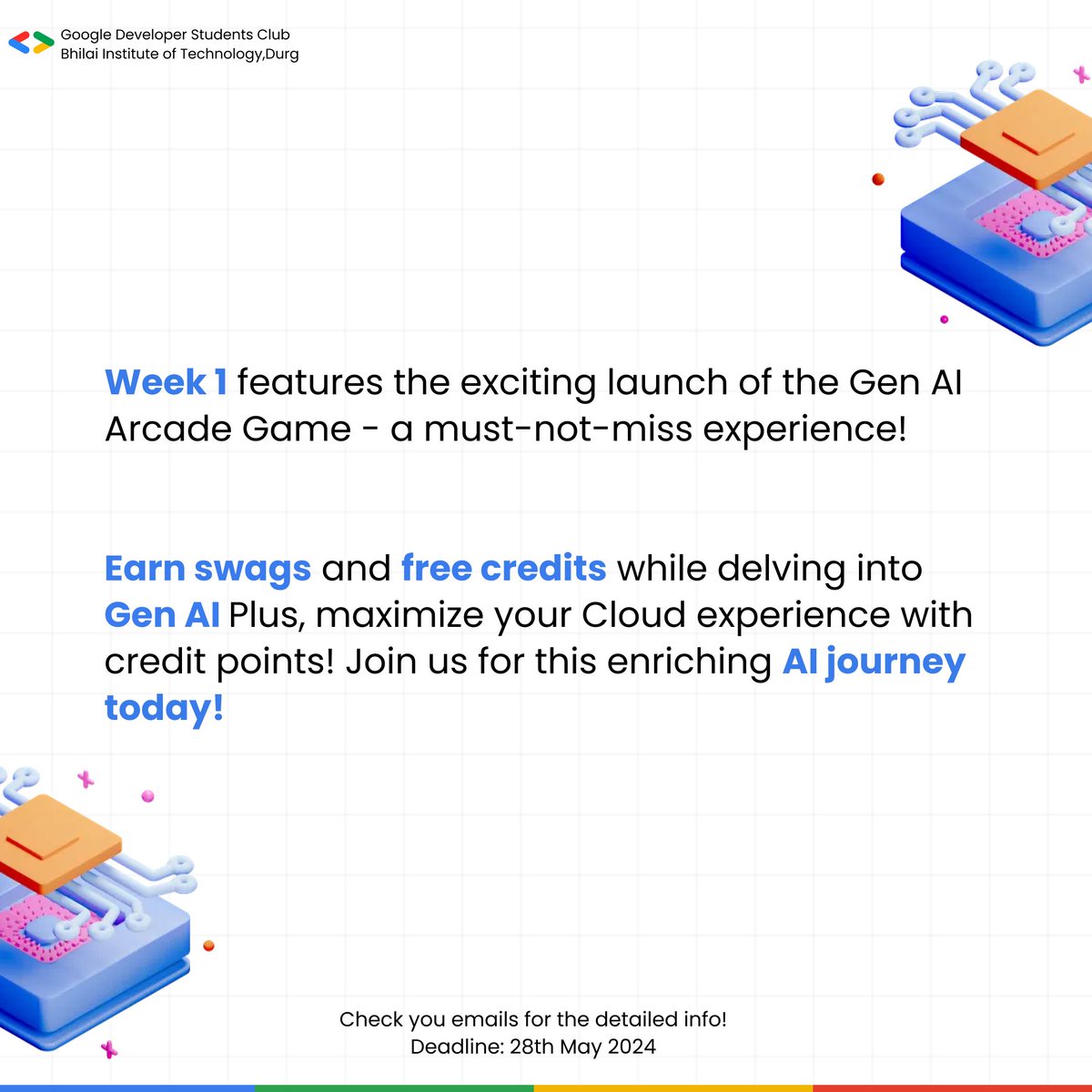 Google Developer Students Club
Bhilai Institute of Technology,Durg

Week 1 features the exciting launch of the Gen AI Arcade Game - a must-not-miss experience!

Earn swags and free credits while delving into Gen AI Plus, maximize your Cloud experience with credit points! Join us for this enriching AI journey today!

Check you emails for the detailed info!
Deadline: 28th May 2024